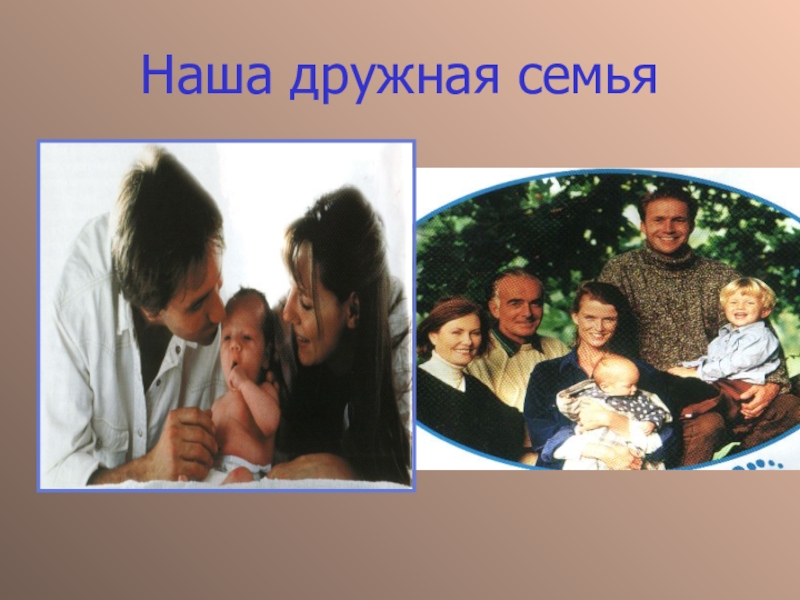 Наша дружная семья